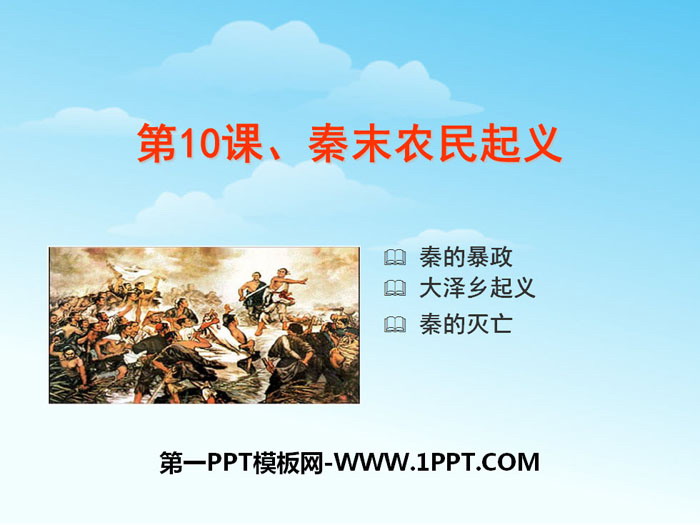 第10课、秦末农民起义

秦的暴政
大泽乡起义
秦的灭亡

第一PPT模板网-WWW.1PPT.COM